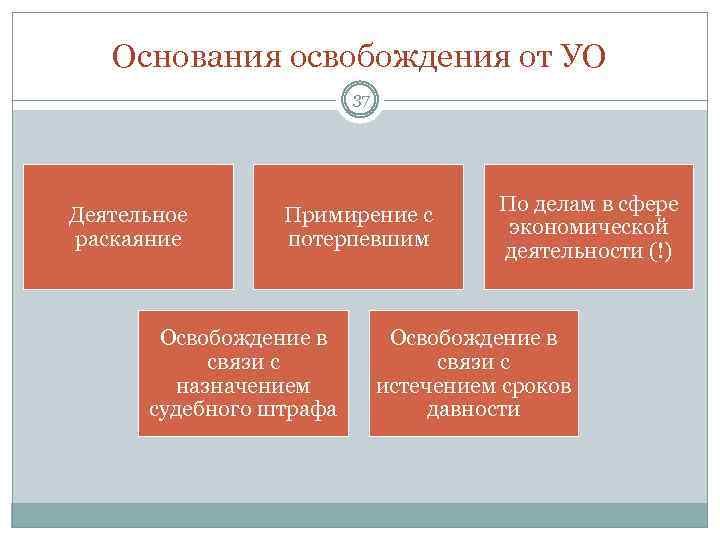 Основания освобождения от УО

37

Деятельное раскаяние

Примирение с потерпевшим

По делам в сфере экономической деятельности (!)

Освобождение в связи с назначением судебного штрафа

Освобождение в связи с истечением сроков давности